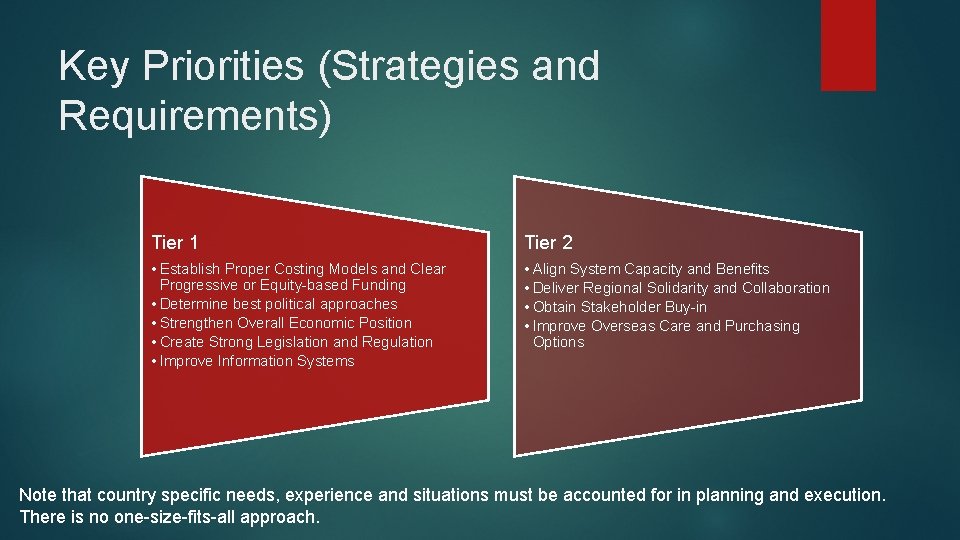 Key Priorities (Strategies and Requirements)

Tier 1

• Establish Proper Costing Models and Clear Progressive or Equity-based Funding
• Determine best political approaches
• Strengthen Overall Economic Position
• Create Strong Legislation and Regulation
• Improve Information Systems

Tier 2

• Align System Capacity and Benefits
• Deliver Regional Solidarity and Collaboration
• Obtain Stakeholder Buy-in
• Improve Overseas Care and Purchasing Options

Note that country specific needs, experience and situations must be accounted for in planning and execution. There is no one-size-fits-all approach.